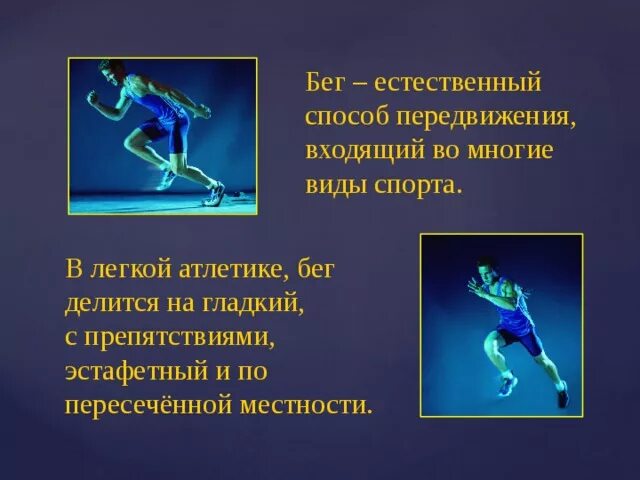 Бег – естественный способ передвижения, входящий во многие виды спорта.

В легкой атлетике, бег делится на гладкий, с препятствиями, эстафетный и по пересечённой местности.